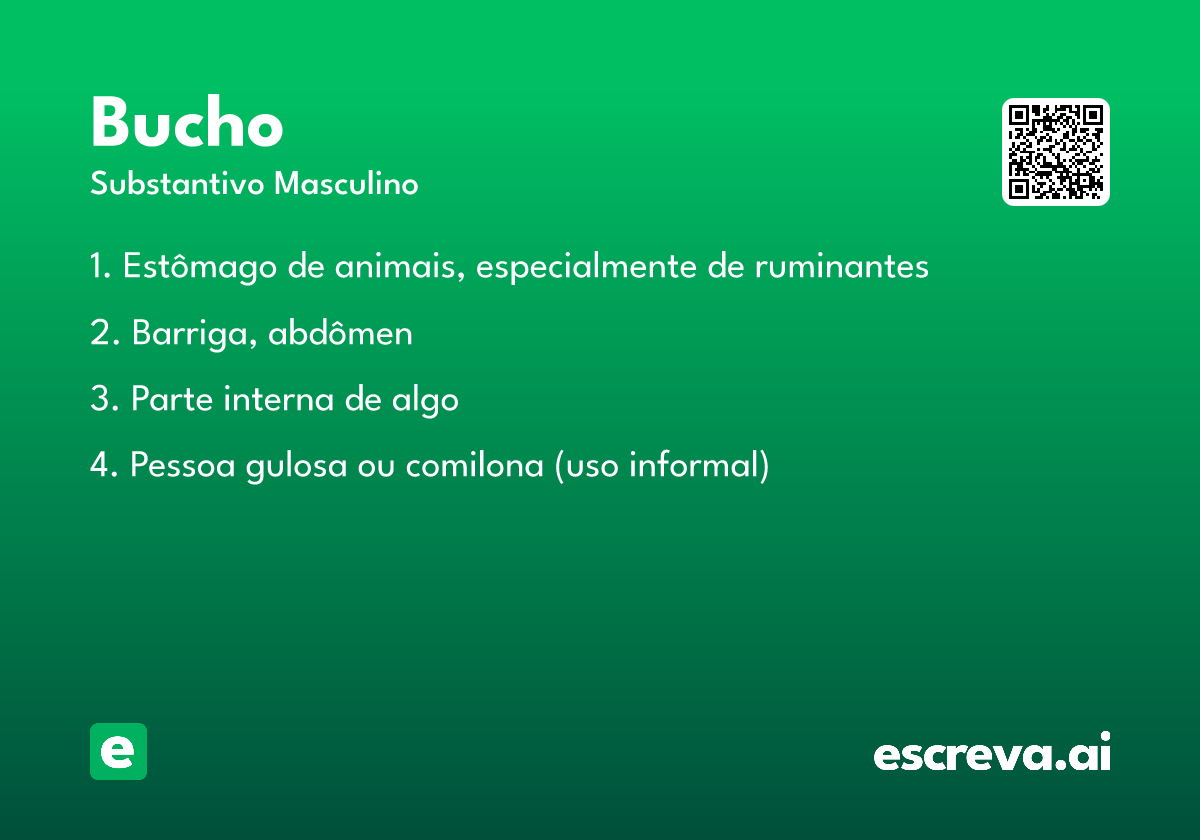 Bucho
Substantivo Masculino

1. Estômago de animais, especialmente de ruminantes

2. Barriga, abdômen

3. Parte interna de algo

4. Pessoa gulosa ou comilona (uso informal)

e

escreva.ai